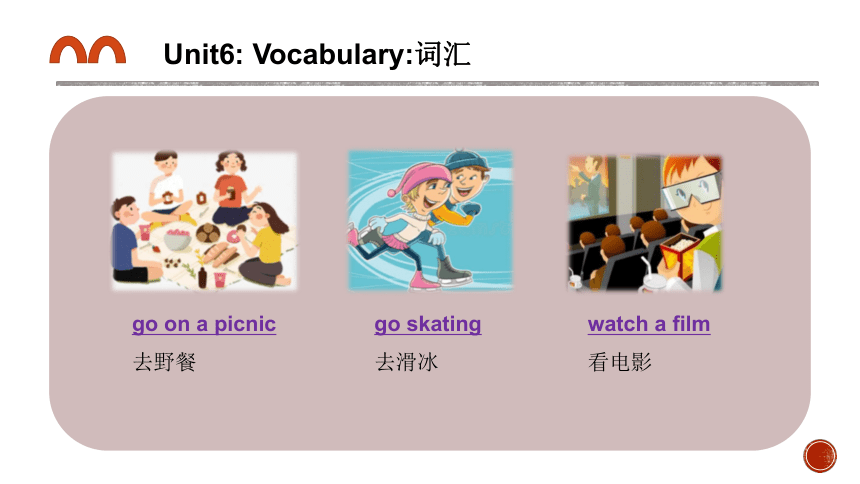 Unit6: Vocabulary:词汇

go on a picnic
去野餐

go skating
去滑冰

watch a film
看电影